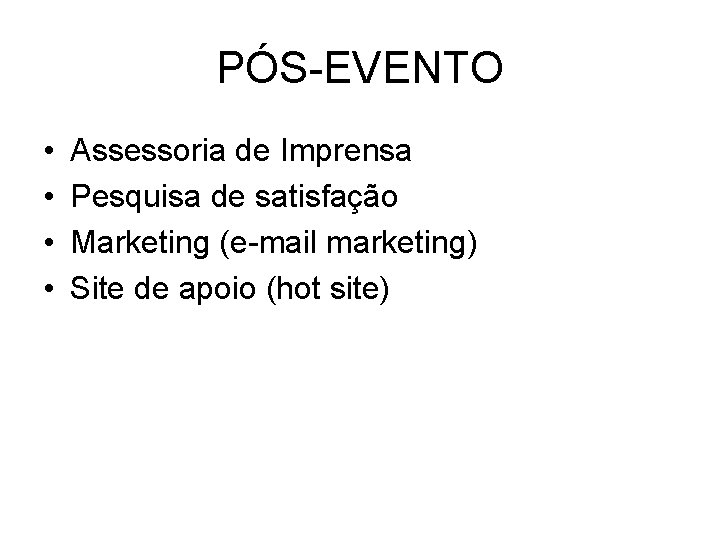 PÓS-EVENTO

• Assessoria de Imprensa
• Pesquisa de satisfação
• Marketing (e-mail marketing)
• Site de apoio (hot site)